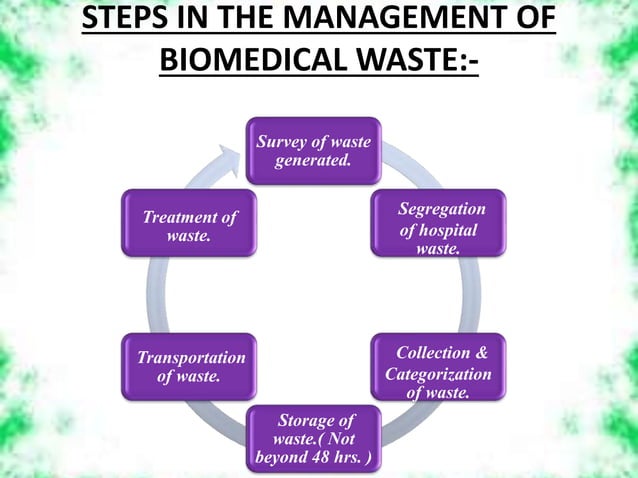 STEPS IN THE MANAGEMENT OF BIOMEDICAL WASTE:-

Survey of waste generated.

Segregation of hospital waste.

Collection & Categorization of waste.

Storage of waste.( Not beyond 48 hrs. )

Transportation of waste.

Treatment of waste.